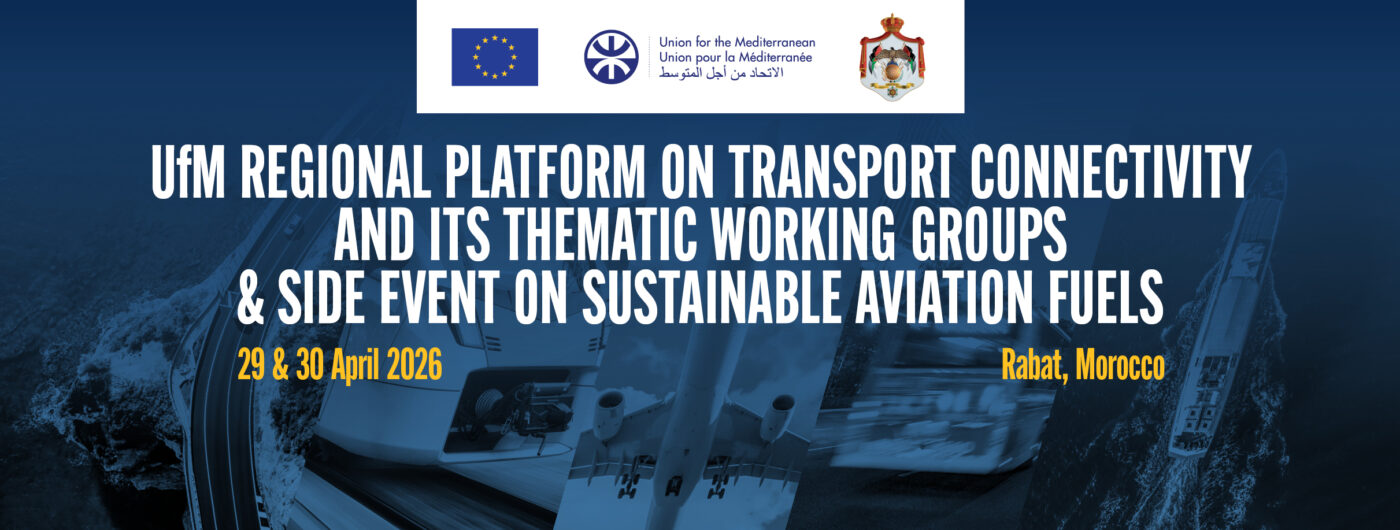 Union for the Mediterranean
Union pour la Méditerranée
الاتحاد من أجل المتوسط

UfM REGIONAL PLATFORM ON TRANSPORT CONNECTIVITY AND ITS THEMATIC WORKING GROUPS & SIDE EVENT ON SUSTAINABLE AVIATION FUELS

29 & 30 April 2026

Rabat, Morocco